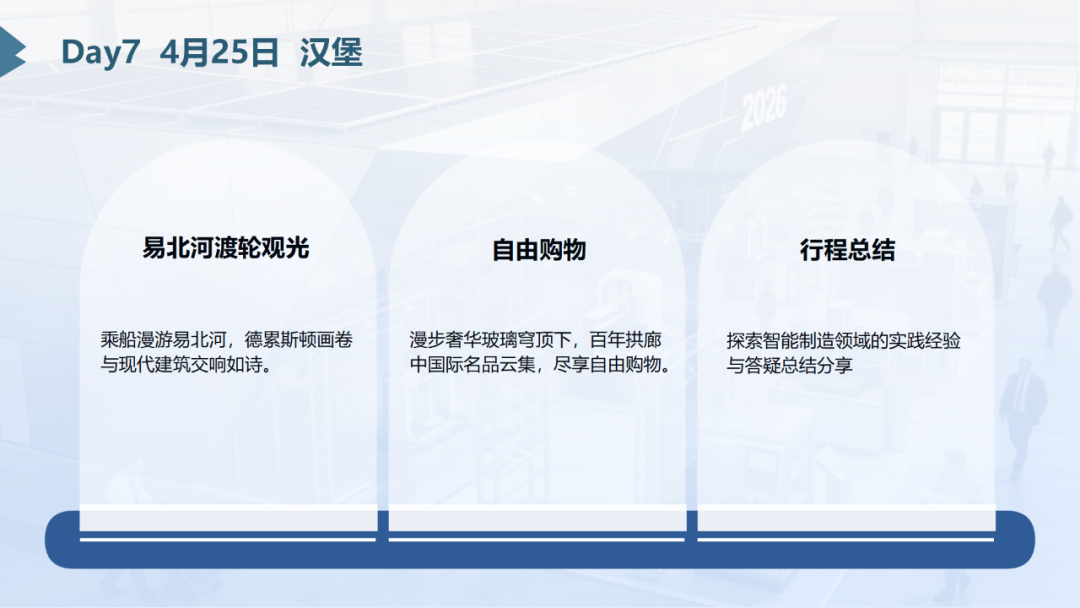 Day7 4月25日 汉堡

易北河渡轮观光

乘船漫游易北河，德累斯顿画卷与现代建筑交响如诗。

自由购物

漫步奢华玻璃穹顶下，百年拱廊中国际名品云集，尽享自由购物。

行程总结

探索智能制造领域的实践经验与答疑总结分享